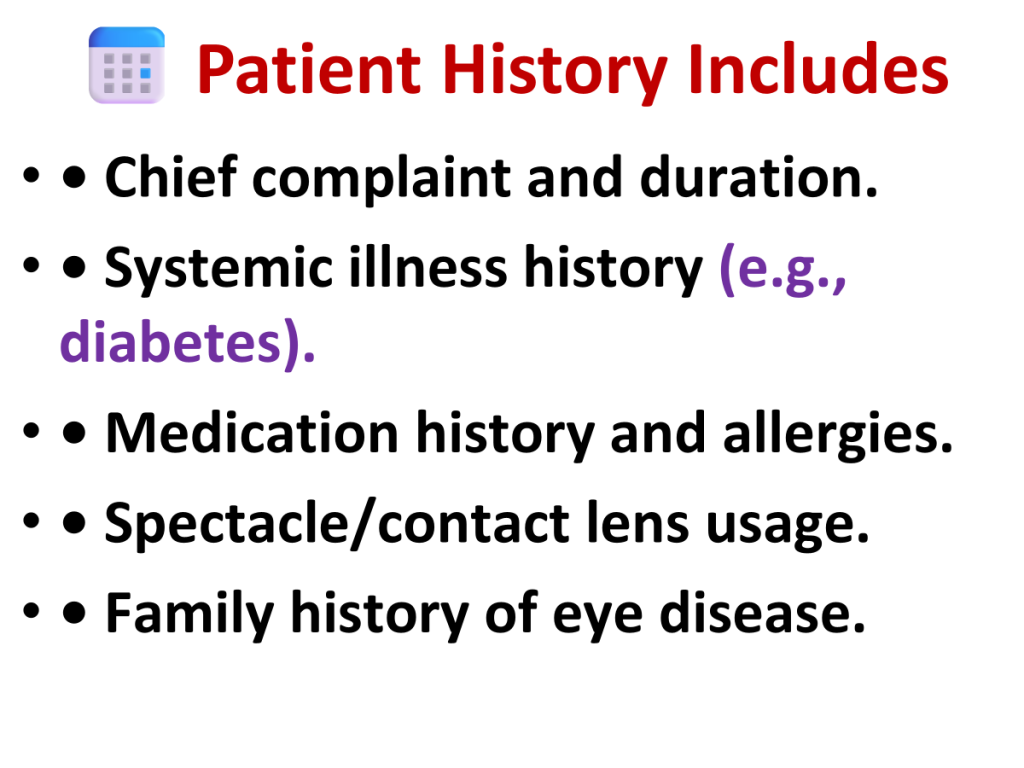 Patient History Includes

• • Chief complaint and duration.
• • Systemic illness history (e.g., diabetes).
• • Medication history and allergies.
• • Spectacle/contact lens usage.
• • Family history of eye disease.